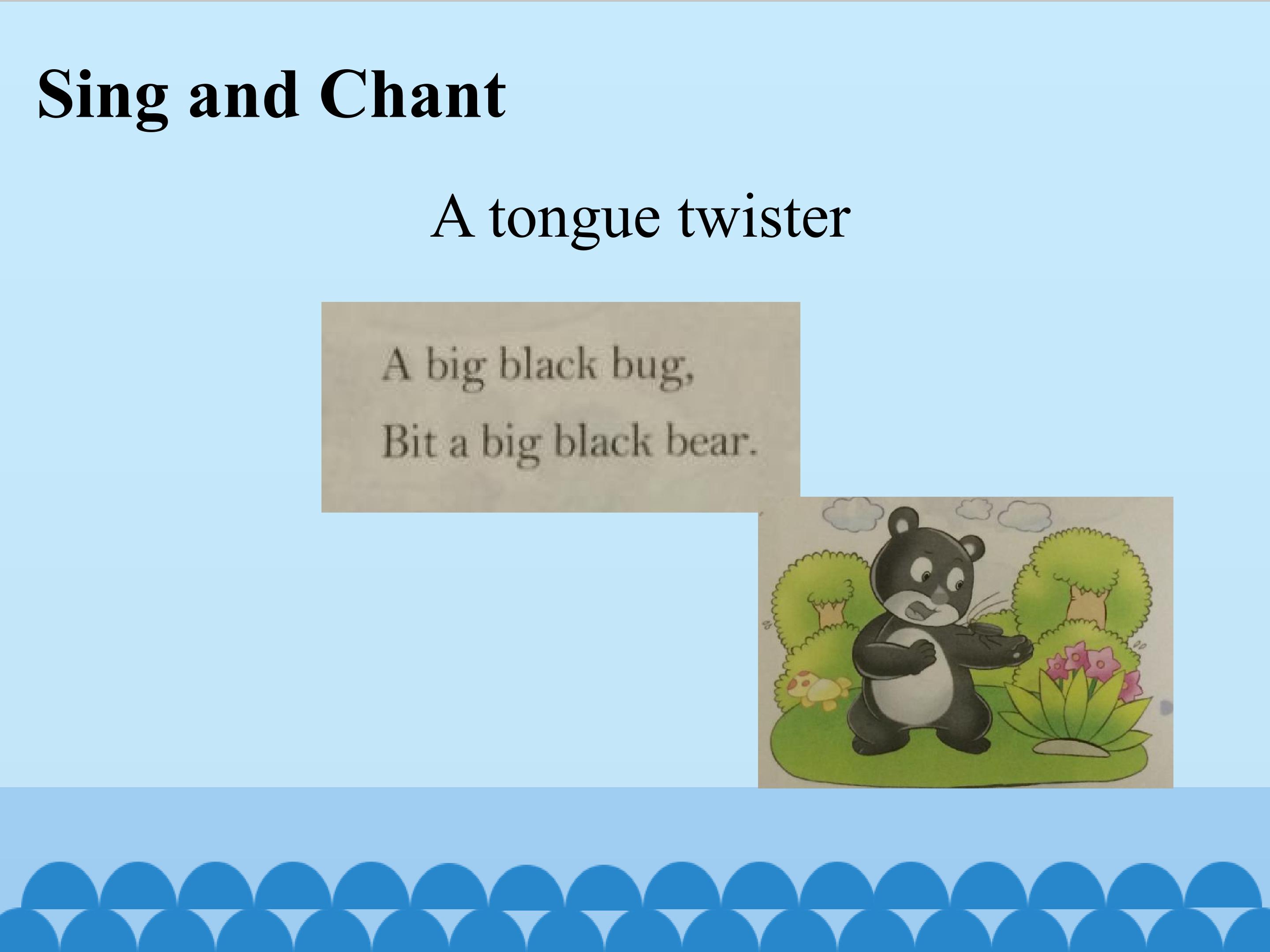 Sing and Chant

A tongue twister

A big black bug,
Bit a big black bear.